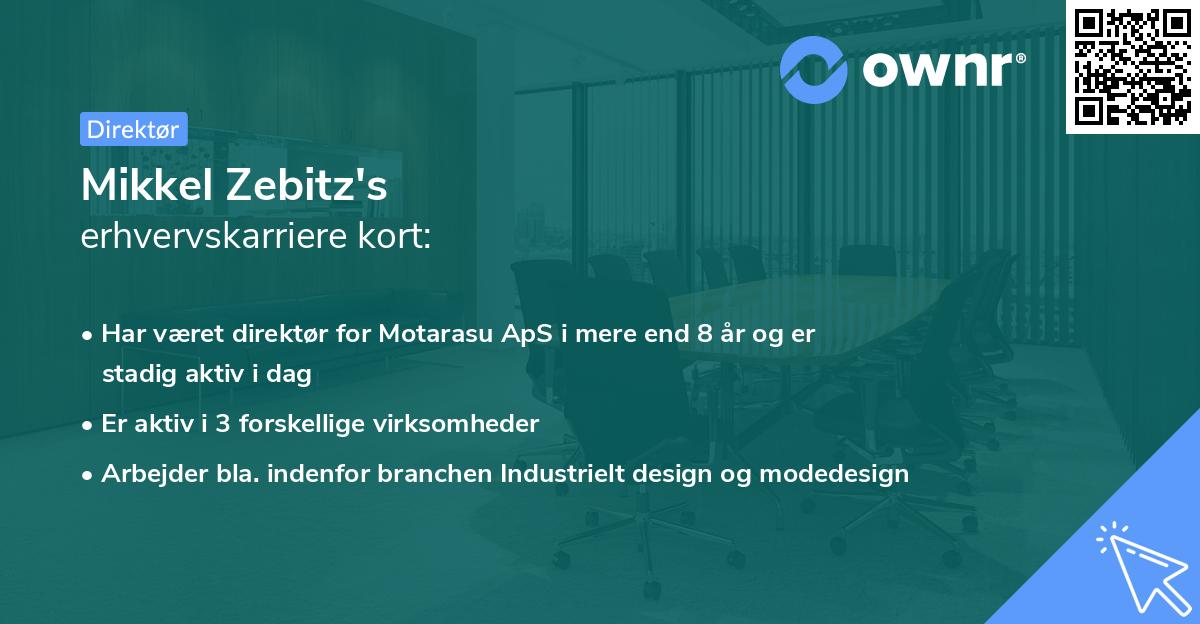 ownr®

Direktør

Mikkel Zebitz's
erhvervskarriere kort:

• Har været direktør for Motarasu ApS i mere end 8 år og er stadig aktiv i dag

• Er aktiv i 3 forskellige virksomheder

• Arbejder bla. indenfor branchen Industrielt design og modedesign